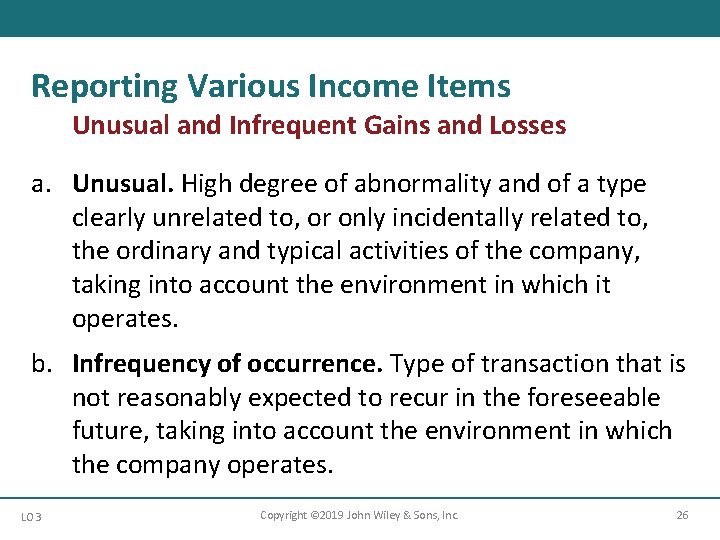 Reporting Various Income Items

Unusual and Infrequent Gains and Losses

a. Unusual. High degree of abnormality and of a type clearly unrelated to, or only incidentally related to, the ordinary and typical activities of the company, taking into account the environment in which it operates.

b. Infrequency of occurrence. Type of transaction that is not reasonably expected to recur in the foreseeable future, taking into account the environment in which the company operates.

LO 3 Copyright ©2019 John Wiley & Sons, Inc. 26